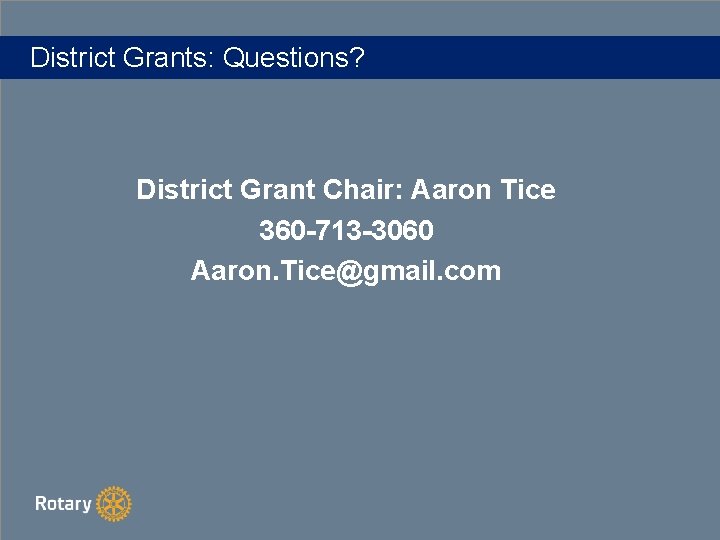 District Grants: Questions?

District Grant Chair: Aaron Tice
360-713-3060
Aaron.Tice@gmail.com

Rotary